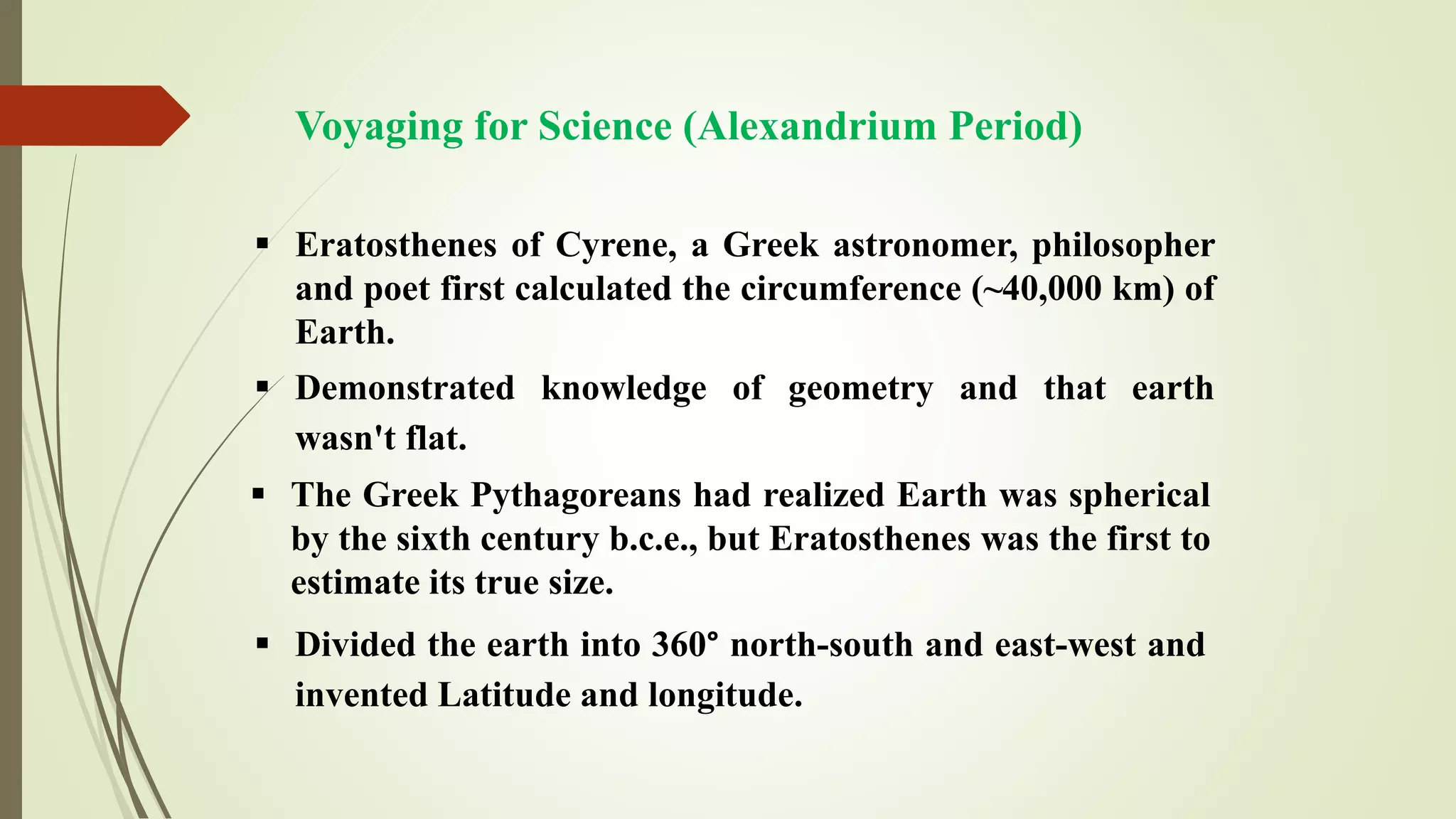 Voyaging for Science (Alexandrium Period)

▪ Eratosthenes of Cyrene, a Greek astronomer, philosopher and poet first calculated the circumference (~40,000 km) of Earth.

▪ Demonstrated knowledge of geometry and that earth wasn't flat.

▪ The Greek Pythagoreans had realized Earth was spherical by the sixth century b.c.e., but Eratosthenes was the first to estimate its true size.

▪ Divided the earth into 360° north-south and east-west and invented Latitude and longitude.